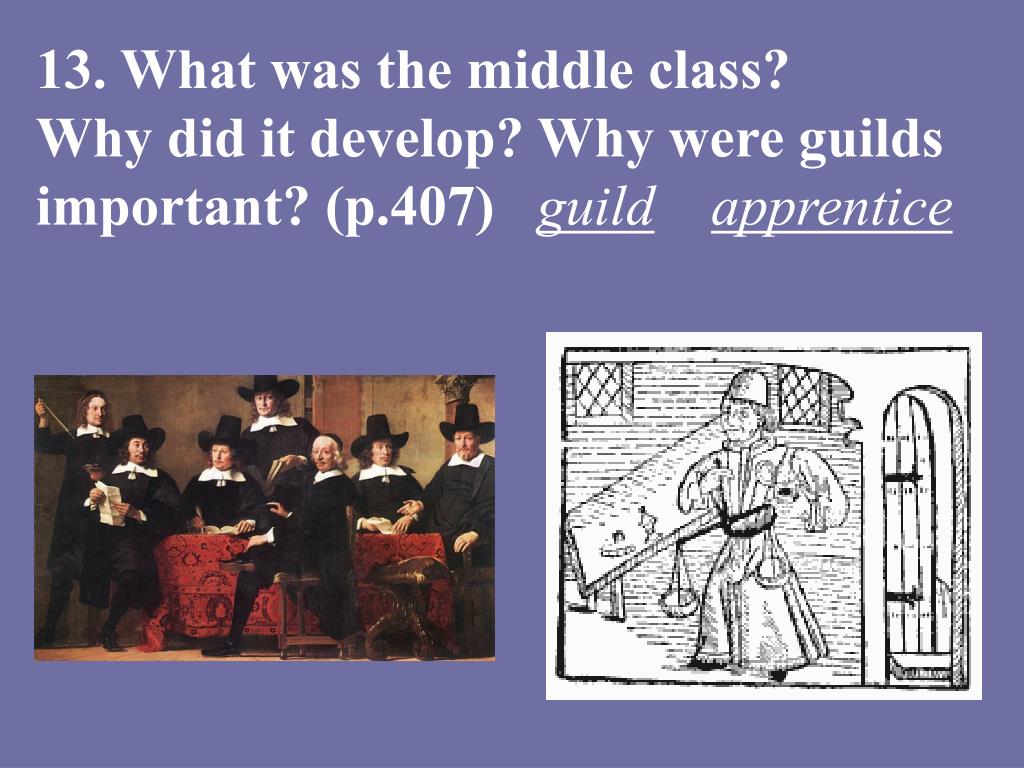 13. What was the middle class? Why did it develop? Why were guilds important? (p.407) guild apprentice